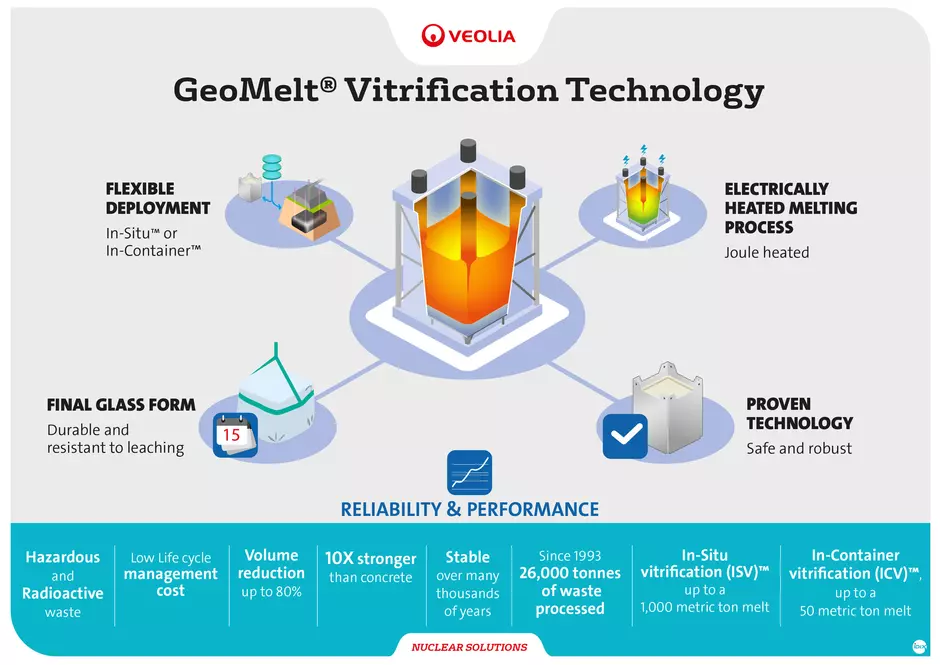 VEOLIA

GeoMelt® Vitrification Technology

FLEXIBLE DEPLOYMENT
In-Situ™ or In-Container™

ELECTRICALLY HEATED MELTING PROCESS
Joule heated

FINAL GLASS FORM
Durable and resistant to leaching

15

PROVEN TECHNOLOGY
Safe and robust

RELIABILITY & PERFORMANCE

Hazardous and Radioactive waste

Low Life cycle management cost

Volume reduction up to 80%

10X stronger than concrete

Stable over many thousands of years

Since 1993 26,000 tonnes of waste processed

In-Situ vitrification (ISV)™ up to a 1,000 metric ton melt

In-Container vitrification (ICV)™, up to a 50 metric ton melt

NUCLEAR SOLUTIONS